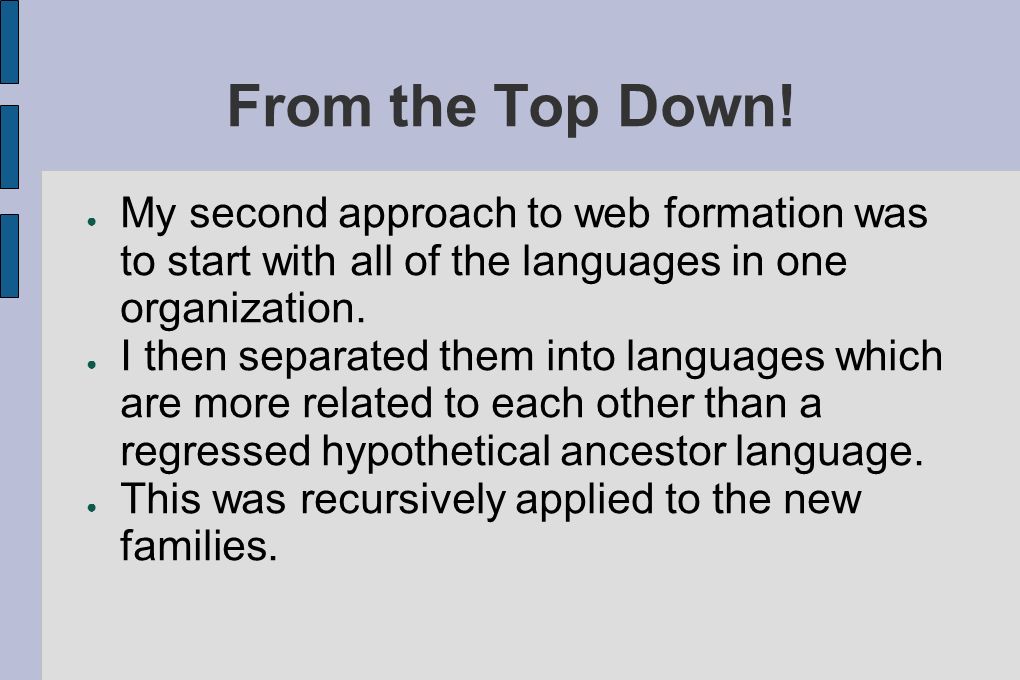 From the Top Down!

- My second approach to web formation was to start with all of the languages in one organization.
- I then separated them into languages which are more related to each other than a regressed hypothetical ancestor language.
- This was recursively applied to the new families.